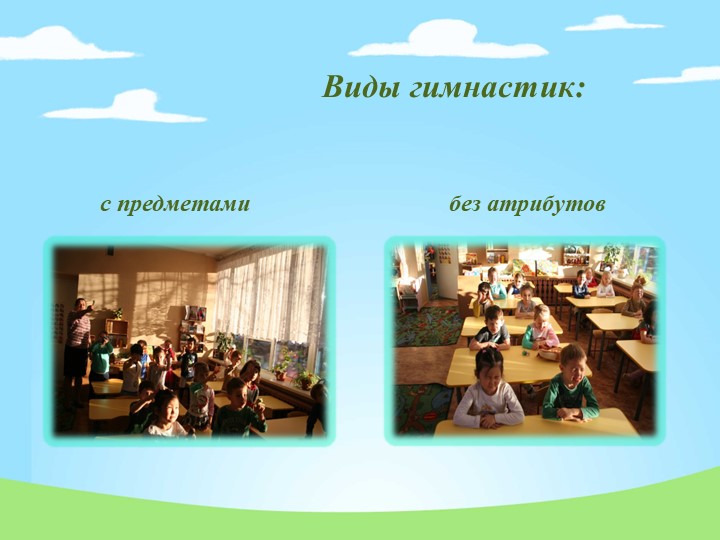 Виды гимнастик:

с предметами

без атрибутов